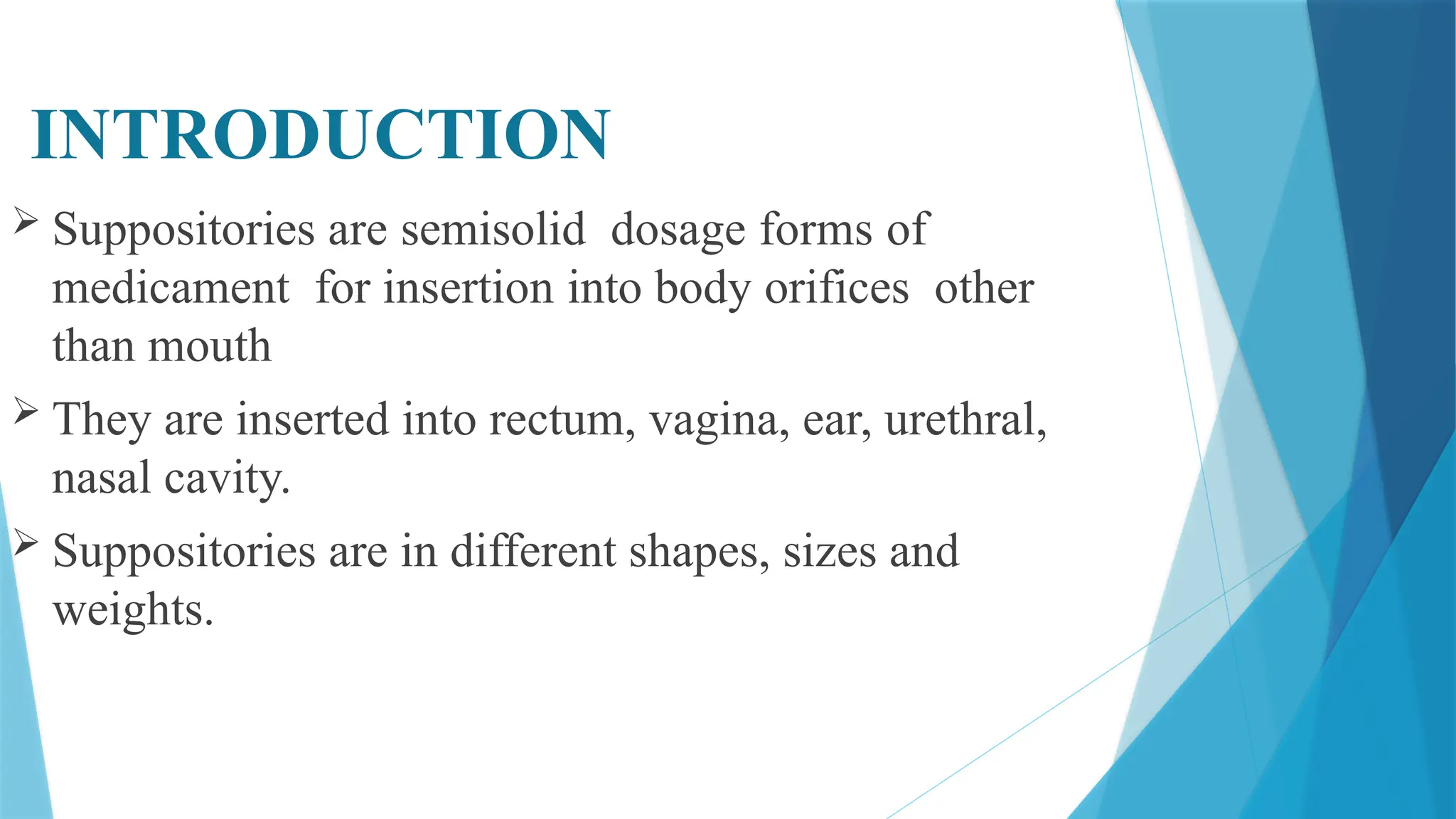 INTRODUCTION

➢ Suppositories are semisolid dosage forms of medicament for insertion into body orifices other than mouth

➢ They are inserted into rectum, vagina, ear, urethral, nasal cavity.

➢ Suppositories are in different shapes, sizes and weights.